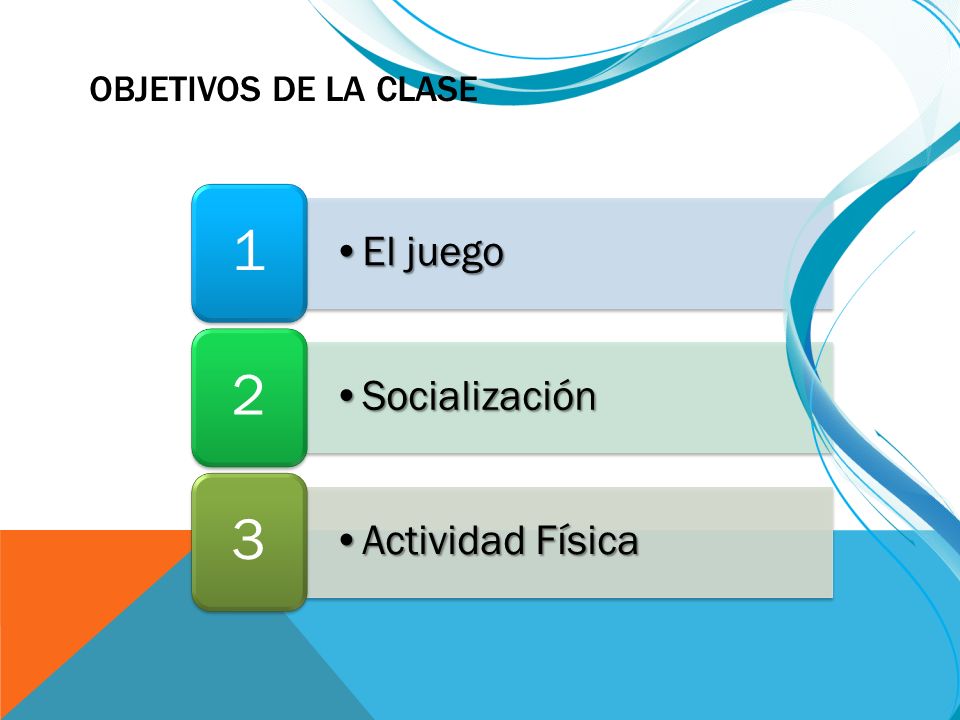 OBJETIVOS DE LA CLASE

1
• El juego

2
• Socialización

3
• Actividad Física